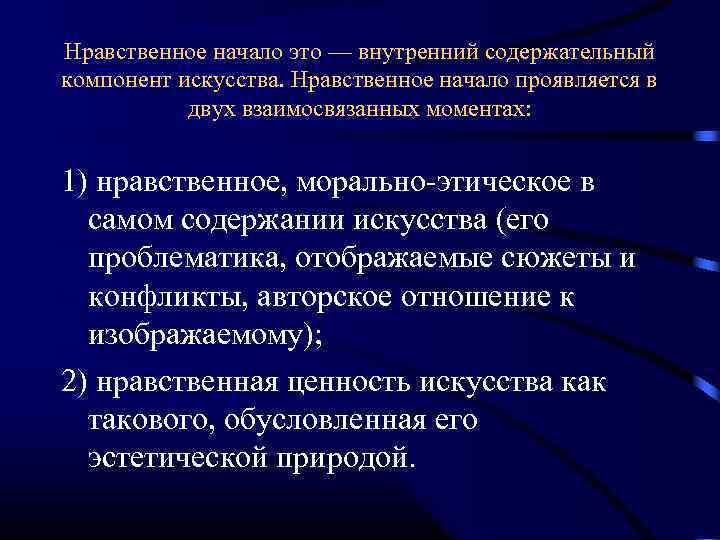 Нравственное начало это — внутренний содержательный компонент искусства. Нравственное начало проявляется в двух взаимосвязанных моментах:

1) нравственное, морально-этическое в самом содержании искусства (его проблематика, отображаемые сюжеты и конфликты, авторское отношение к изображаемому);

2) нравственная ценность искусства как такового, обусловленная его эстетической природой.